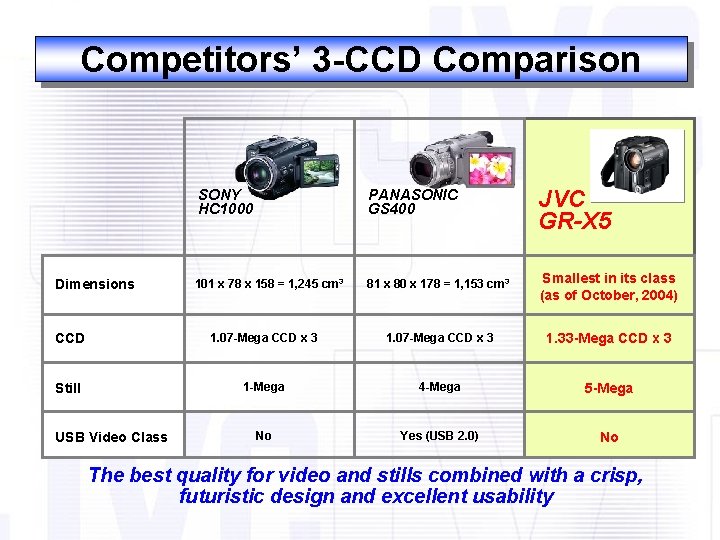 Competitors' 3-CCD Comparison

| | SONY HC1000 | PANASONIC GS400 | JVC GR-X5 |
|---|---|---|---|
| Dimensions | 101 x 78 x 158 = 1,245 cm³ | 81 x 80 x 178 = 1,153 cm³ | Smallest in its class (as of October, 2004) |
| CCD | 1.07-Mega CCD x 3 | 1.07-Mega CCD x 3 | 1.33-Mega CCD x 3 |
| Still | 1-Mega | 4-Mega | 5-Mega |
| USB Video Class | No | Yes (USB 2.0) | No |

The best quality for video and stills combined with a crisp, futuristic design and excellent usability